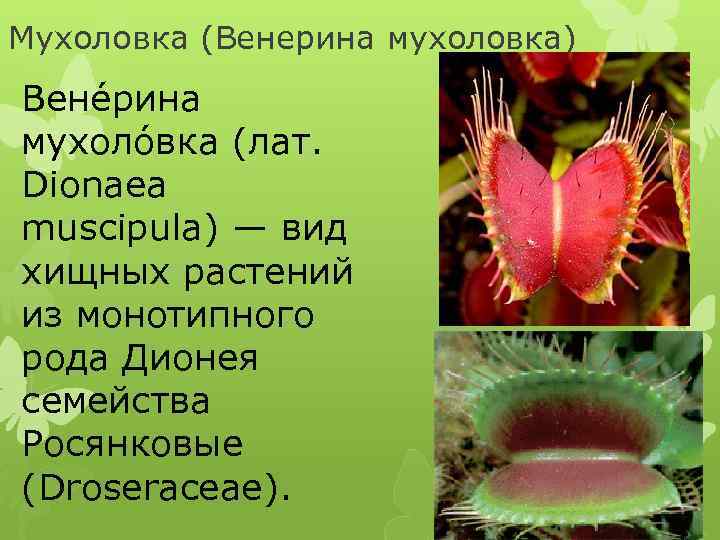 Мухоловка (Венерина мухоловка)

Вене́рина мухоло́вка (лат. Dionaea muscipula) — вид хищных растений из монотипного рода Дионея семейства Росянковые (Droseraceae).